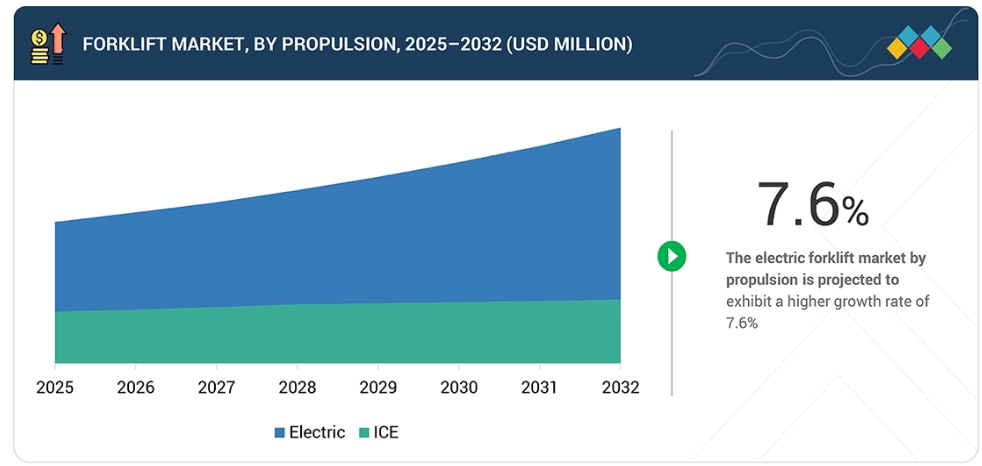 FORKLIFT MARKET, BY PROPULSION, 2025–2032 (USD MILLION)

2025
2026
2027
2028
2029
2030
2031
2032

Electric ICE

7.6%

The electric forklift market by propulsion is projected to exhibit a higher growth rate of 7.6%